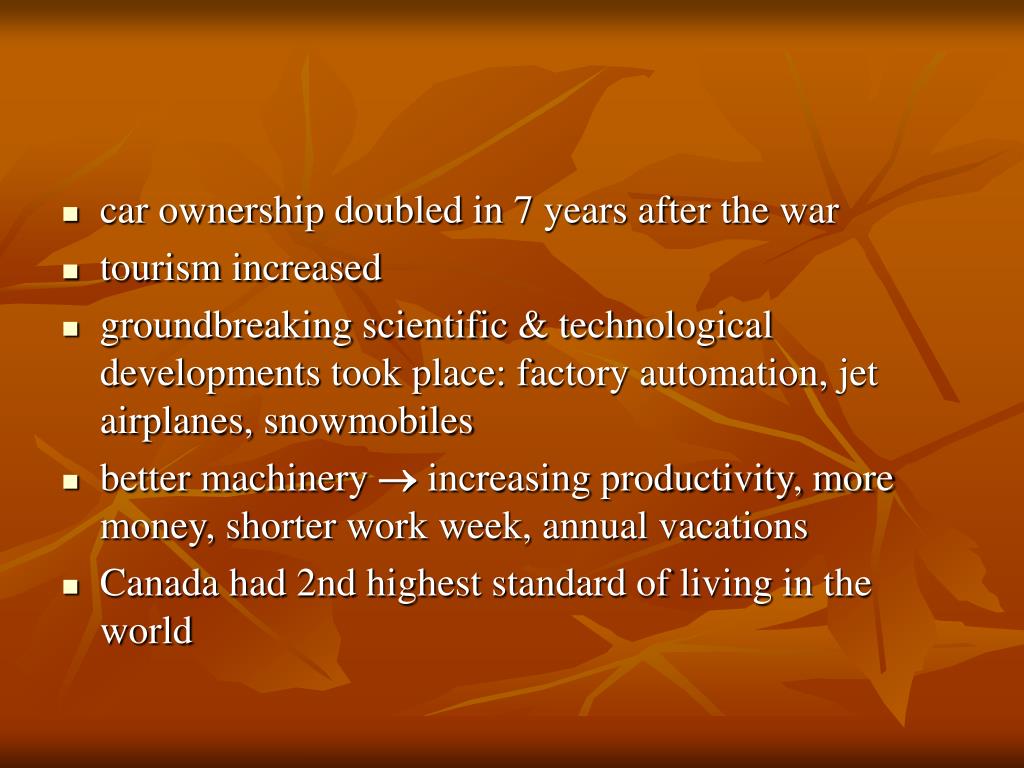 - car ownership doubled in 7 years after the war
- tourism increased
- groundbreaking scientific & technological developments took place: factory automation, jet airplanes, snowmobiles
- better machinery $\rightarrow$ increasing productivity, more money, shorter work week, annual vacations
- Canada had 2nd highest standard of living in the world